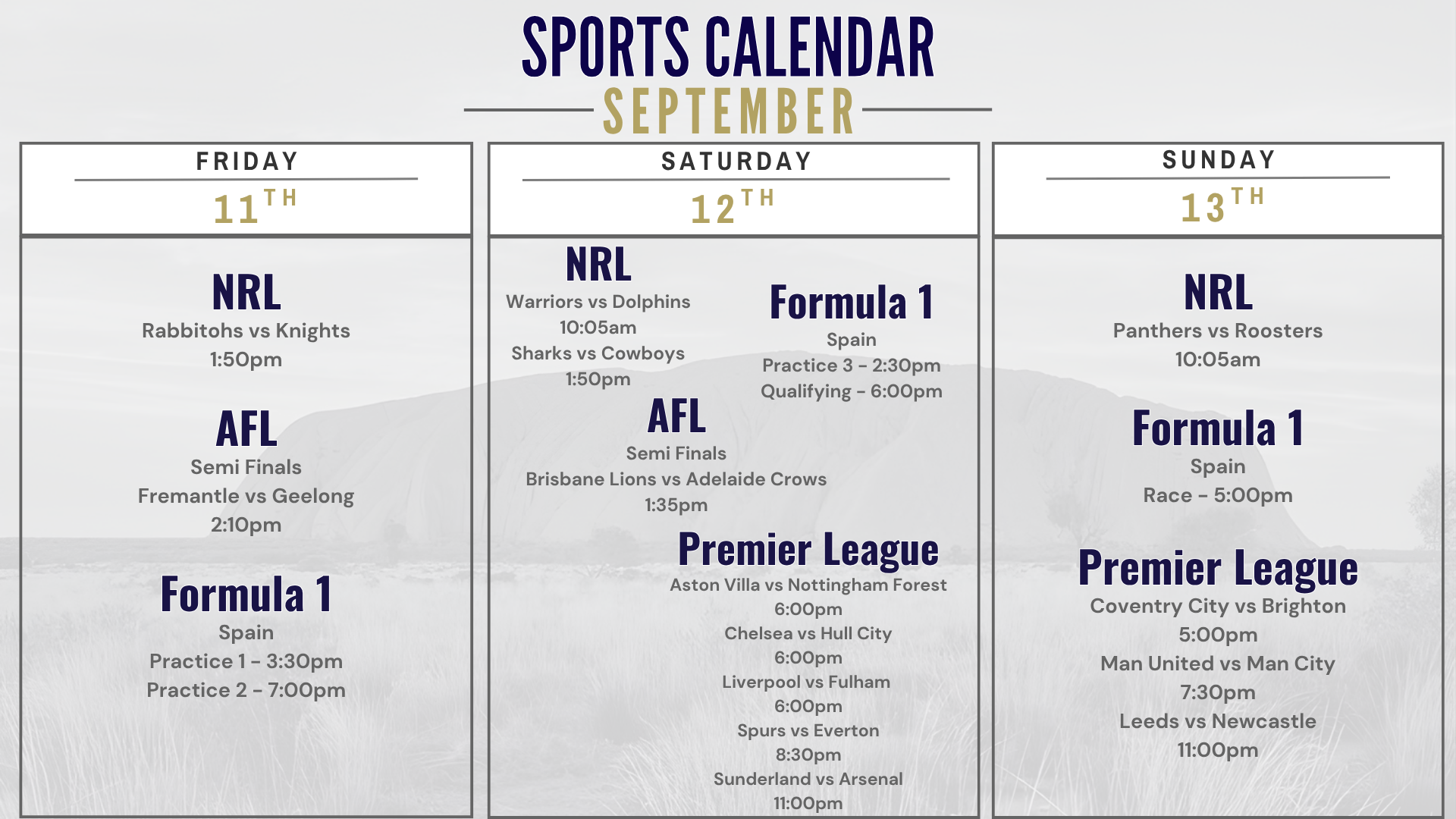 SPORTS CALENDAR

SEPTEMBER

FRIDAY

11TH

NRL

Rabbitohs vs Knights
1:50pm

AFL

Semi Finals
Fremantle vs Geelong
2:10pm

Formula 1

Spain
Practice 1 - 3:30pm
Practice 2 - 7:00pm

SATURDAY

12TH

NRL

Warriors vs Dolphins
10:05am
Sharks vs Cowboys
1:50pm

Formula 1

Spain
Practice 3 - 2:30pm
Qualifying - 6:00pm

AFL

Semi Finals
Brisbane Lions vs Adelaide Crows
1:35pm

Premier League

Aston Villa vs Nottingham Forest
6:00pm
Chelsea vs Hull City
6:00pm
Liverpool vs Fulham
6:00pm
Spurs vs Everton
8:30pm
Sunderland vs Arsenal
11:00pm

SUNDAY

13TH

NRL

Panthers vs Roosters
10:05am

Formula 1

Spain
Race - 5:00pm

Premier League

Coventry City vs Brighton
5:00pm
Man United vs Man City
7:30pm
Leeds vs Newcastle
11:00pm